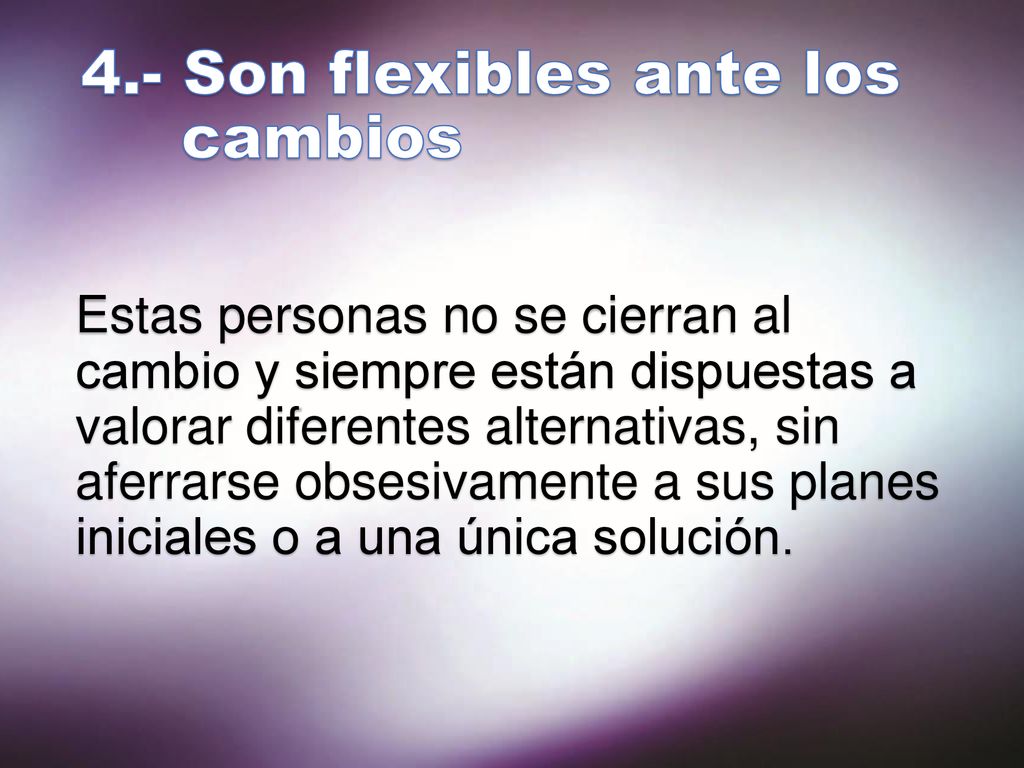 4.- Son flexibles ante los cambios

Estas personas no se cierran al cambio y siempre están dispuestas a valorar diferentes alternativas, sin aferrarse obsesivamente a sus planes iniciales o a una única solución.